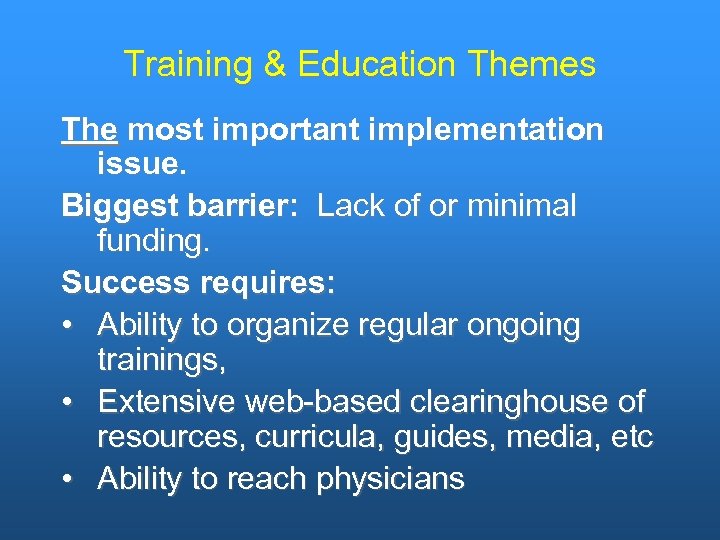 Training & Education Themes

The most important implementation issue.

Biggest barrier: Lack of or minimal funding.

Success requires:

• Ability to organize regular ongoing trainings,
• Extensive web-based clearinghouse of resources, curricula, guides, media, etc
• Ability to reach physicians